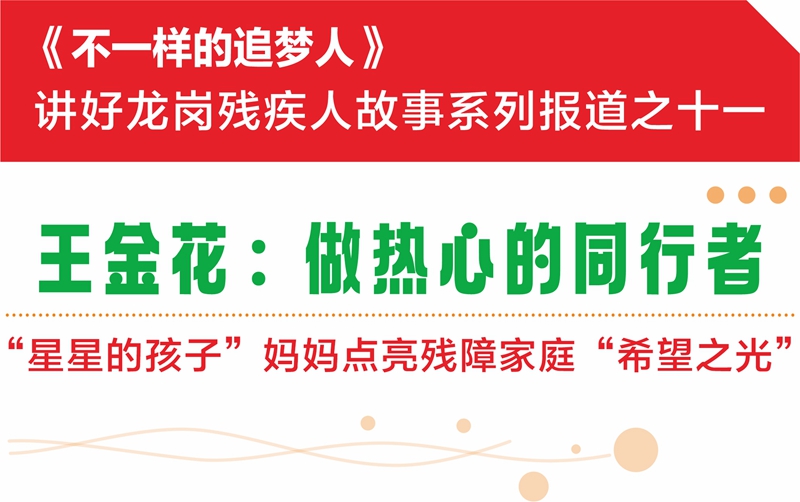 《不一样的追梦人》
讲好龙岗残疾人故事系列报道之十一

王金花：做热心的同行者

“星星的孩子”妈妈点亮残障家庭“希望之光”